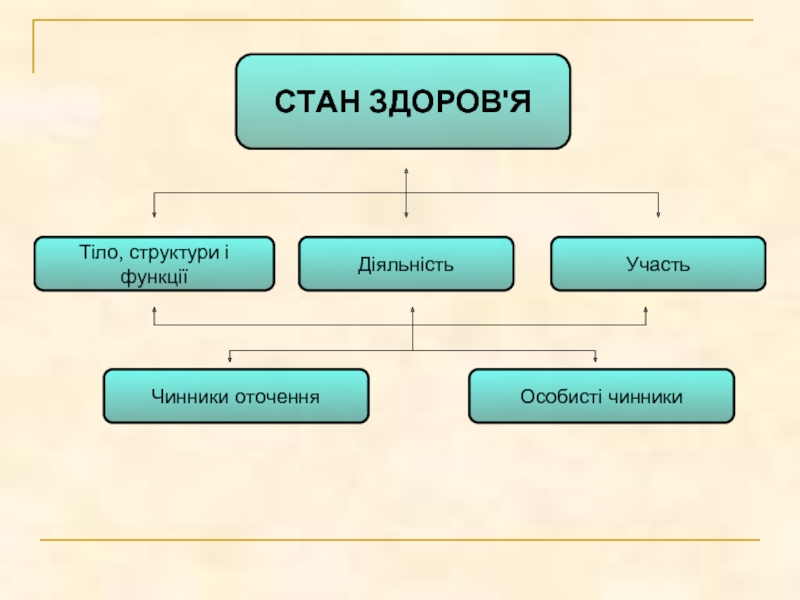 СТАН ЗДОРОВ'Я

Тіло, структури і функції

Діяльність

Участь

Чинники оточення

Особисті чинники